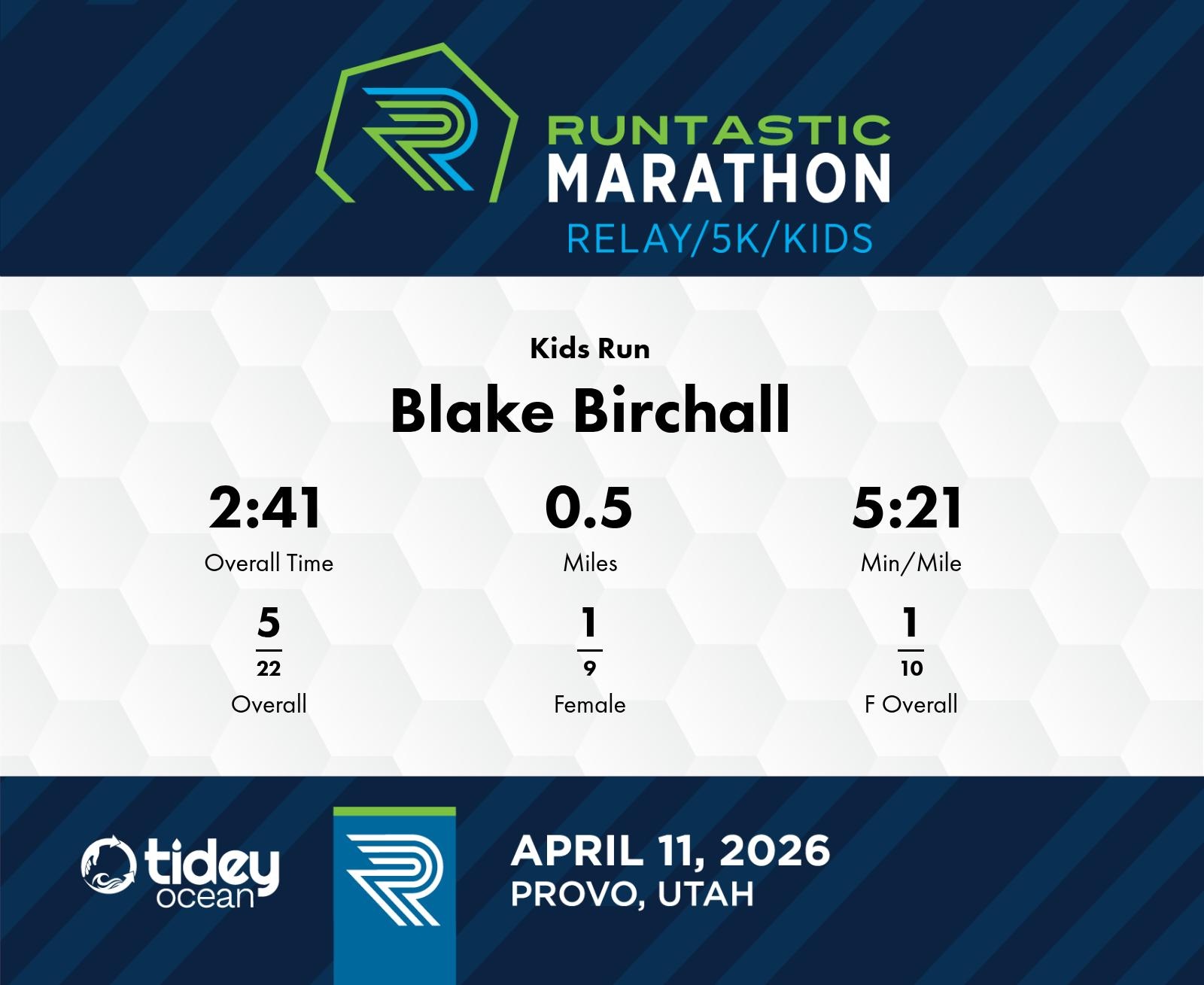 RUNTASTIC
MARATHON
RELAY/5K/KIDS

Kids Run

Blake Birchall

2:41
Overall Time

0.5
Miles

5:21
Min/Mile

$\frac{5}{22}$
Overall

$\frac{1}{9}$
Female

$\frac{1}{10}$
F Overall

tidey ocean

APRIL 11, 2026
PROVO, UTAH